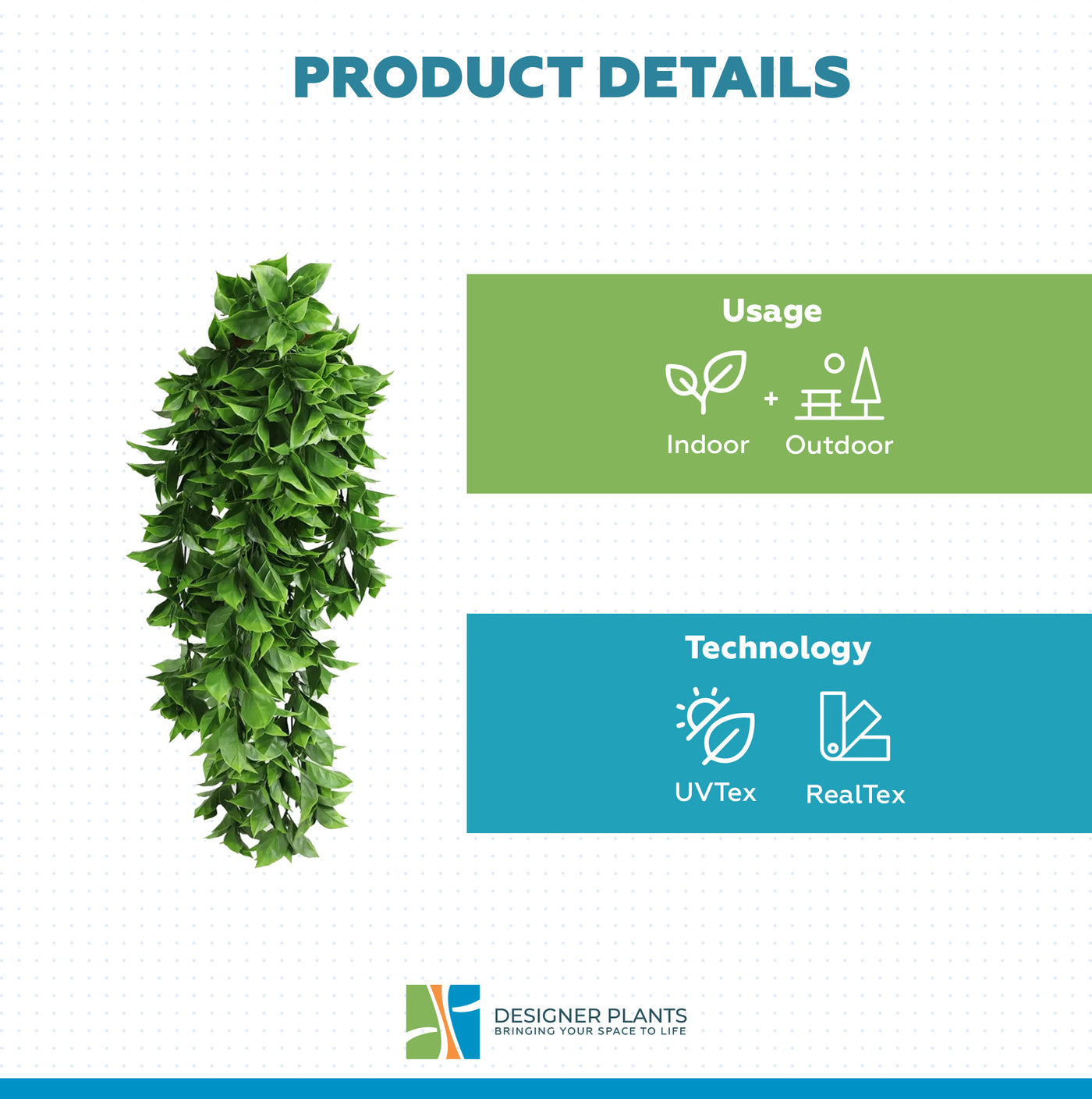 PRODUCT DETAILS

Usage

Indoor + Outdoor

Technology

UVTex RealTex

DESIGNER PLANTS
BRINGING YOUR SPACE TO LIFE